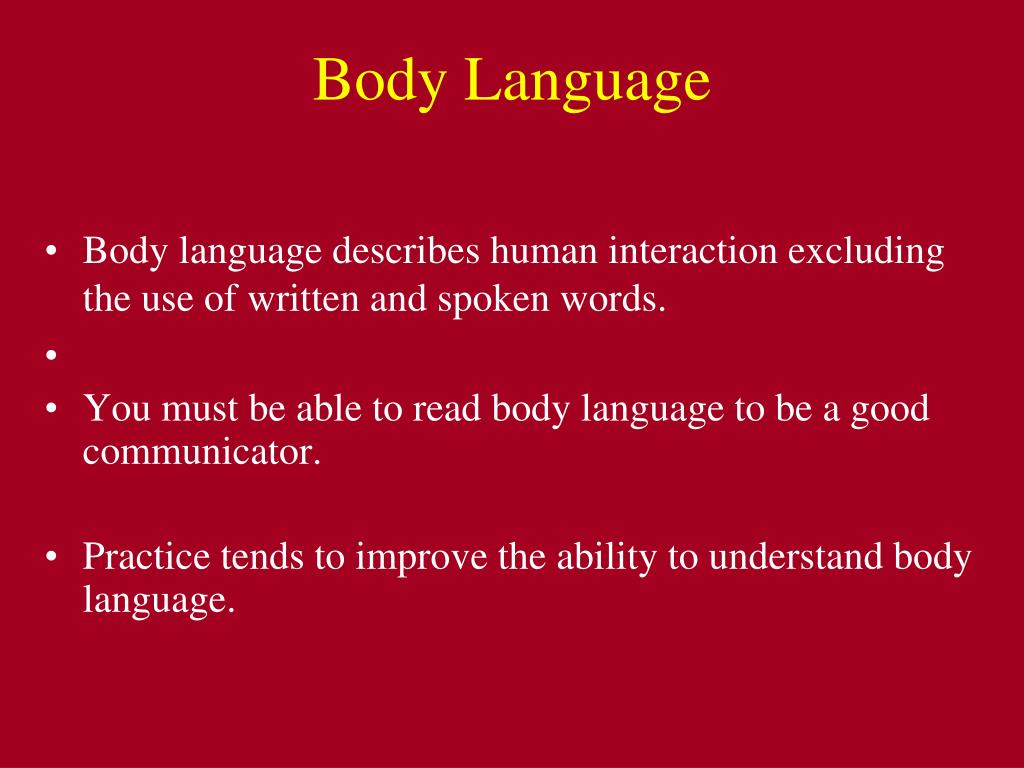 Body Language

• Body language describes human interaction excluding the use of written and spoken words.
•
• You must be able to read body language to be a good communicator.

• Practice tends to improve the ability to understand body language.